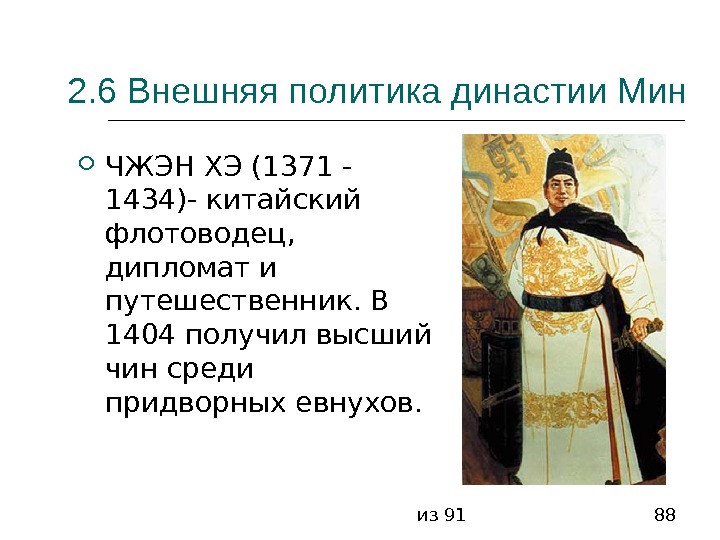 2.6 Внешняя политика династии Мин

ЧЖЭН ХЭ (1371 - 1434)- китайский флотоводец, дипломат и путешественник. В 1404 получил высший чин среди придворных евнухов.

из 91

88